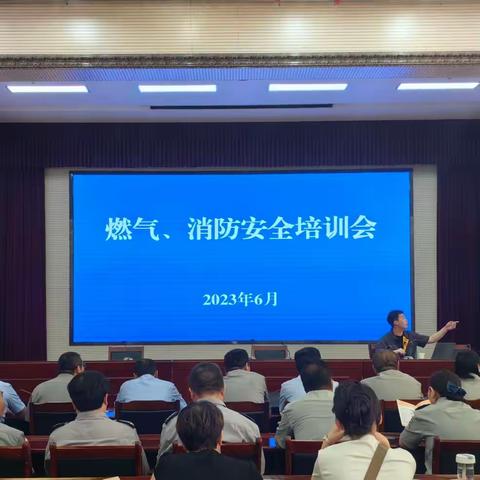 燃气、消防安全培训会

2023年6月